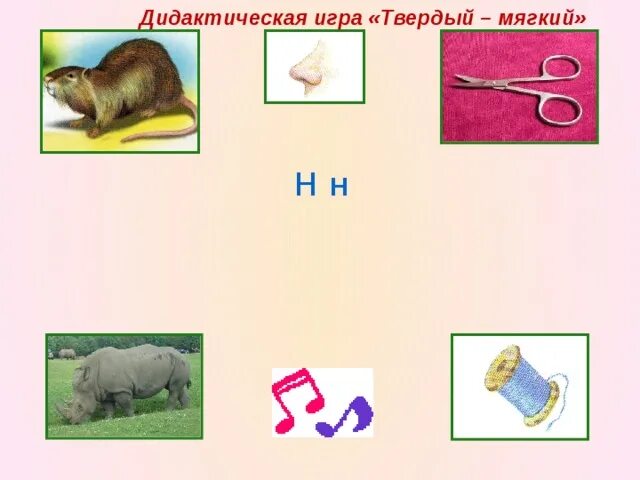 Дидактическая игра «Твердый – мягкий»

Н н